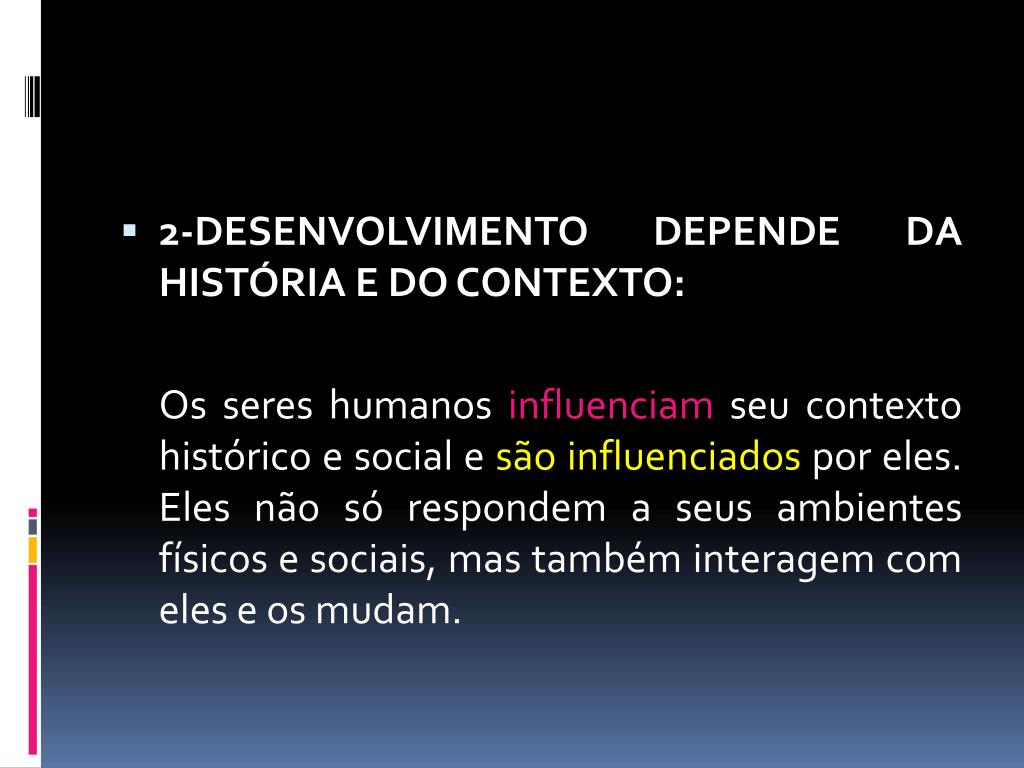 2-DESENVOLVIMENTO DEPENDE DA HISTÓRIA E DO CONTEXTO:

Os seres humanos influenciam seu contexto histórico e social e são influenciados por eles. Eles não só respondem a seus ambientes físicos e sociais, mas também interagem com eles e os mudam.